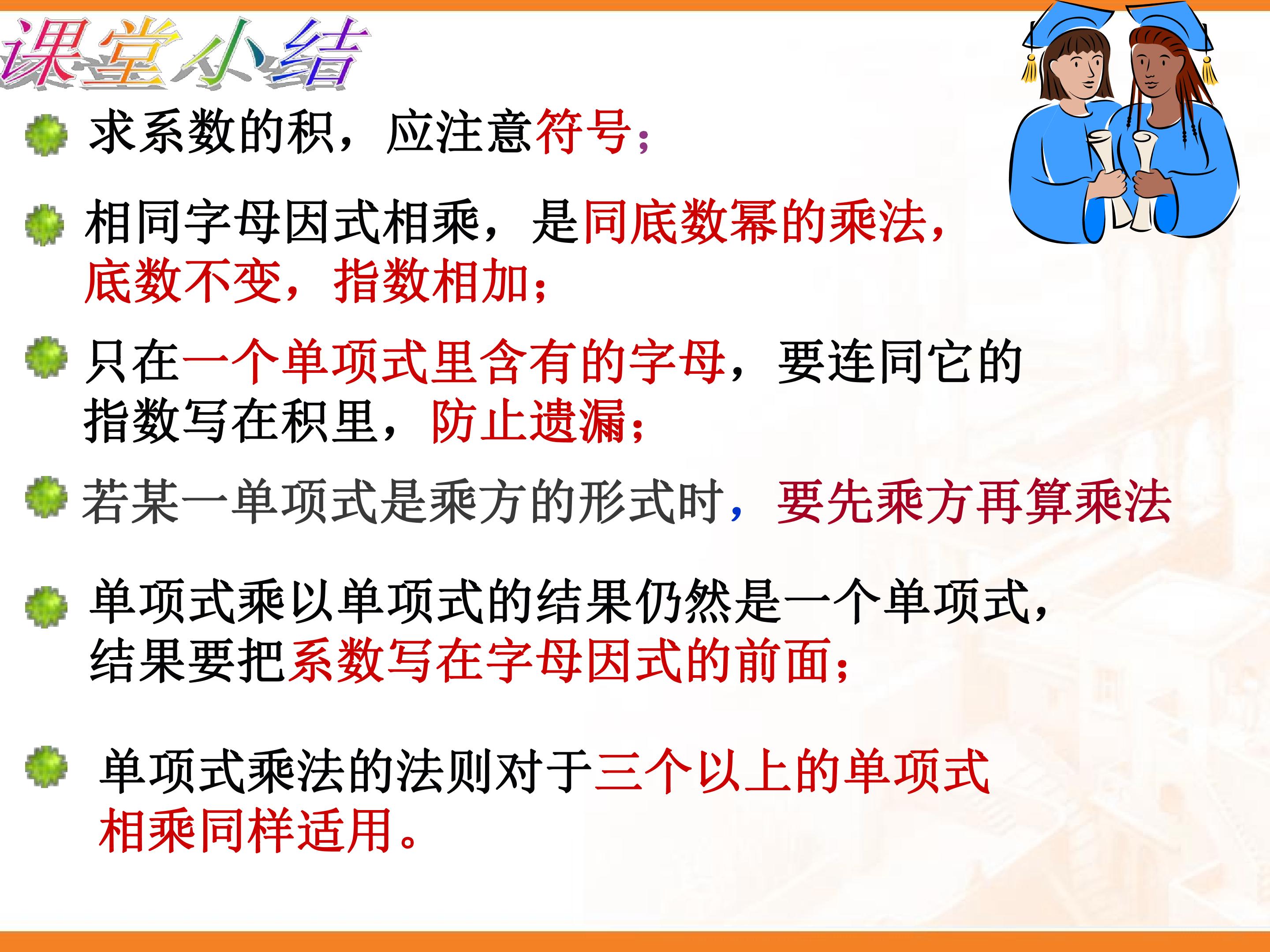 课堂小结

• 求系数的积，应注意符号；

• 相同字母因式相乘，是同底数幂的乘法，底数不变，指数相加；

• 只在一个单项式里含有的字母，要连同它的指数写在积里，防止遗漏；

• 若某一单项式是乘方的形式时，要先乘方再算乘法

• 单项式乘以单项式的结果仍然是一个单项式，结果要把系数写在字母因式的前面；

• 单项式乘法的法则对于三个以上的单项式相乘同样适用。